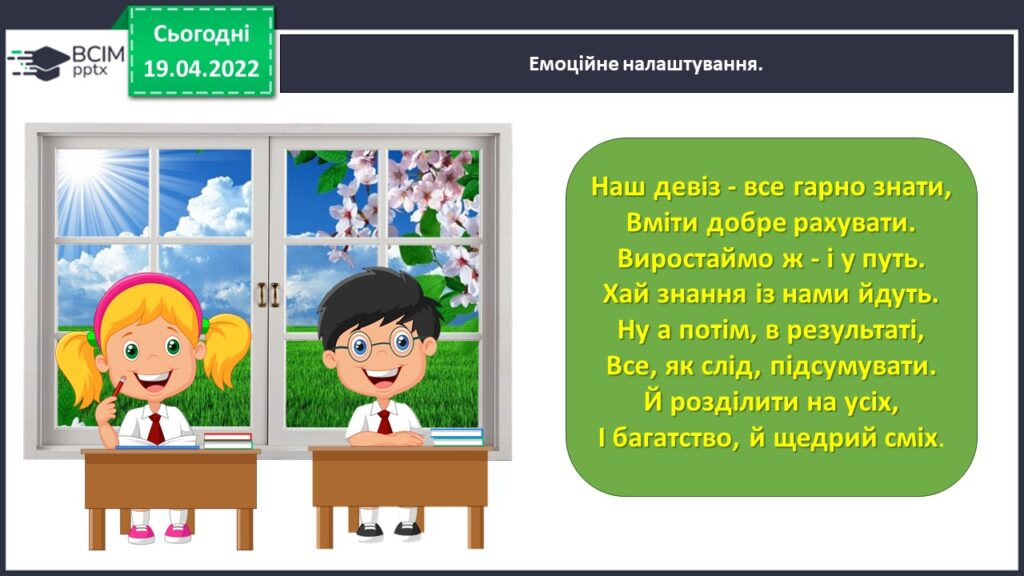 ВСІМ pptx

Сьогодні
19.04.2022

Емоційне налаштування.

Наш девіз - все гарно знати,
Вміти добре рахувати.
Виростаймо ж - і у путь.
Хай знання із нами йдуть.
Ну а потім, в результаті,
Все, як слід, підсумувати.
Й розділити на усіх,
І багатство, й щедрий сміх.